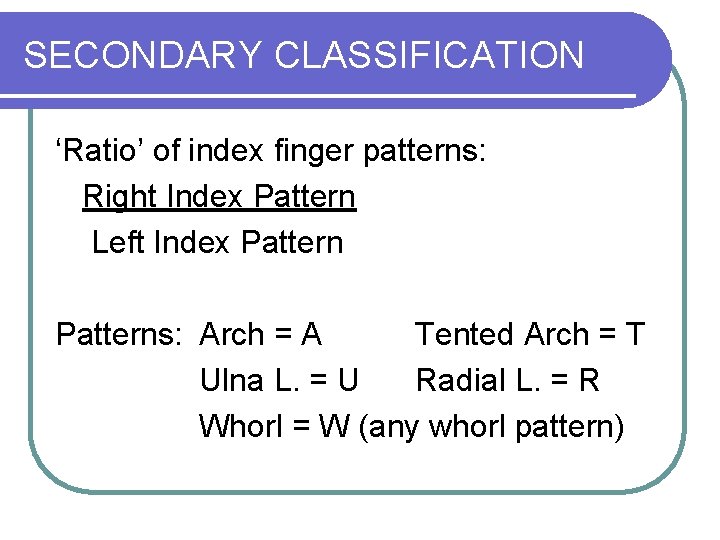 SECONDARY CLASSIFICATION

‘Ratio’ of index finger patterns:
Right Index Pattern
Left Index Pattern

Patterns: Arch = A Tented Arch = T
Ulna L. = U Radial L. = R
Whorl = W (any whorl pattern)